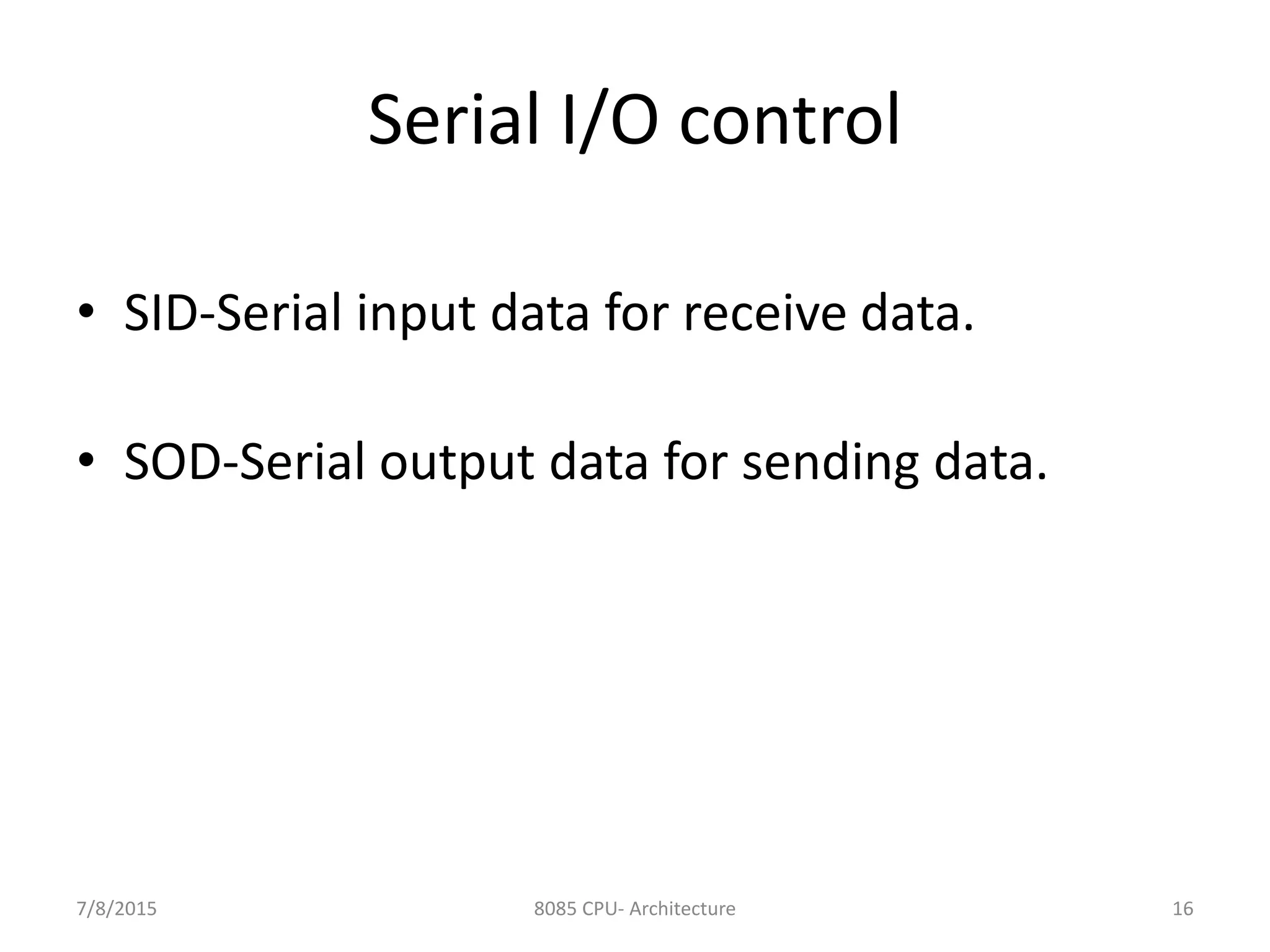 Serial I/O control

• SID-Serial input data for receive data.

• SOD-Serial output data for sending data.

7/8/2015

8085 CPU- Architecture

16